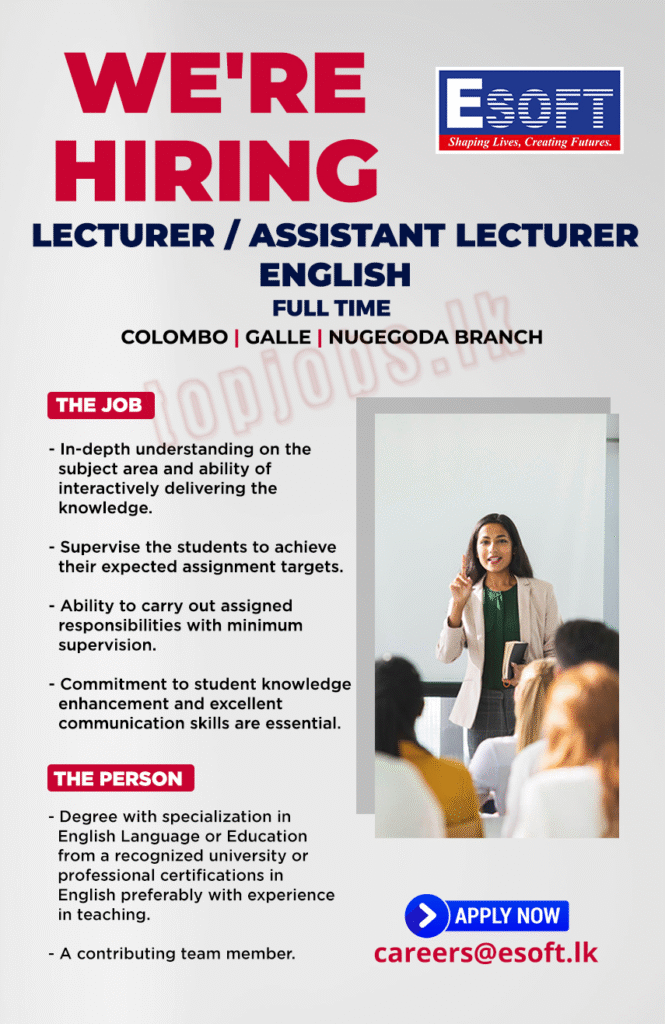 WE'RE HIRING

ESOFT
Shaping Lives, Creating Futures.

LECTURER / ASSISTANT LECTURER
ENGLISH
FULL TIME
COLOMBO | GALLE | NUGEGODA BRANCH

topjobs.lk

THE JOB

- In-depth understanding on the subject area and ability of interactively delivering the knowledge.

- Supervise the students to achieve their expected assignment targets.

- Ability to carry out assigned responsibilities with minimum supervision.

- Commitment to student knowledge enhancement and excellent communication skills are essential.

THE PERSON

- Degree with specialization in English Language or Education from a recognized university or professional certifications in English preferably with experience in teaching.

- A contributing team member.

APPLY NOW
careers@esoft.lk